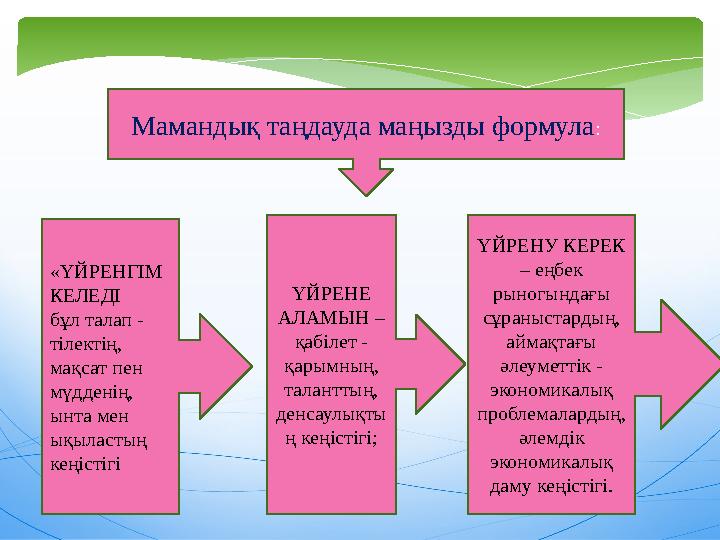 Мамандық таңдауда маңызды формула:

«ҮЙРЕНГІМ КЕЛЕДІ бұл талап - тілектің, мақсат пен мүдденің, ынта мен ықыластың кеңістігі

ҮЙРЕНЕ АЛАМЫН – қабілет - қарымның, таланттың, денсаулықтың кеңістігі;

ҮЙРЕНУ КЕРЕК – еңбек рыногындағы сұраныстардың, аймақтағы әлеуметтік - экономикалық проблемалардың, әлемдік экономикалық даму кеңістігі.